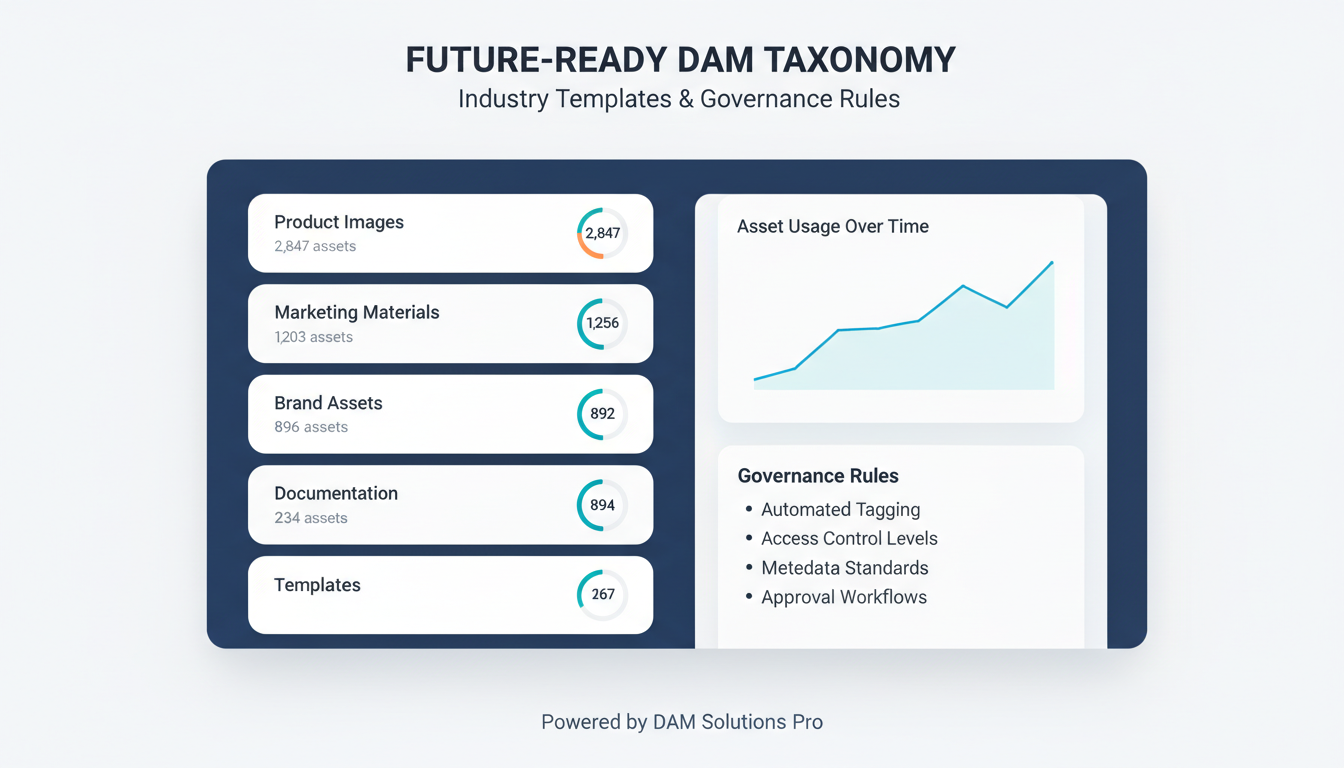 FUTURE-READY DAM TAXONOMY
Industry Templates & Governance Rules

Product Images
2,847 assets
2,847

Marketing Materials
1,203 assets
1,256

Brand Assets
896 assets
892

Documentation
234 assets
894

Templates
267

Asset Usage Over Time

Governance Rules
• Automated Tagging
• Access Control Levels
• Metedata Standards
• Approval Workflows

Powered by DAM Solutions Pro